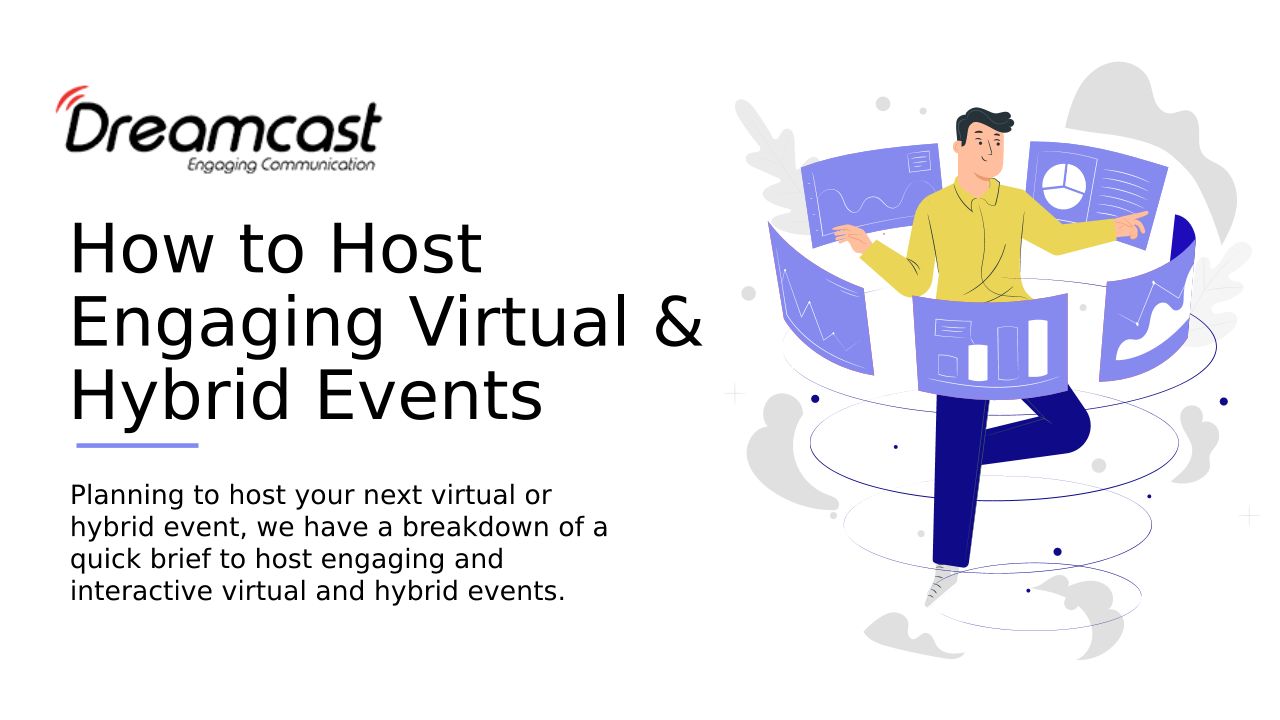 Dreamcast
Engaging Communication

How to Host Engaging Virtual & Hybrid Events

Planning to host your next virtual or hybrid event, we have a breakdown of a quick brief to host engaging and interactive virtual and hybrid events.